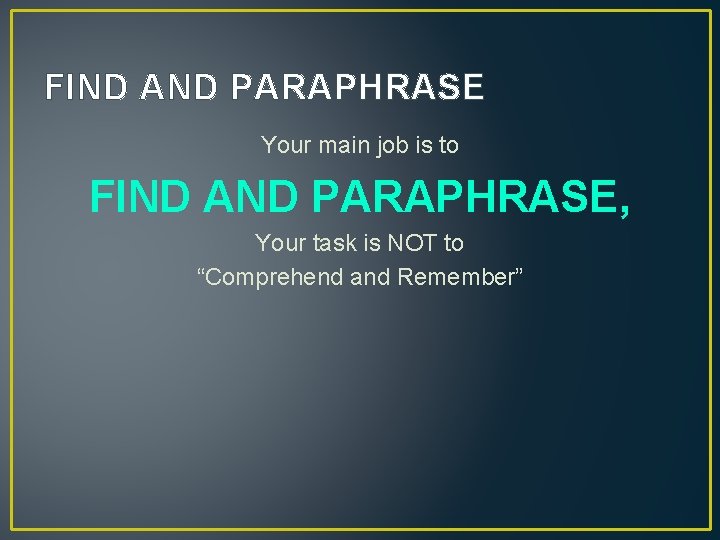 FIND AND PARAPHRASE

Your main job is to

FIND AND PARAPHRASE,

Your task is NOT to
“Comprehend and Remember”